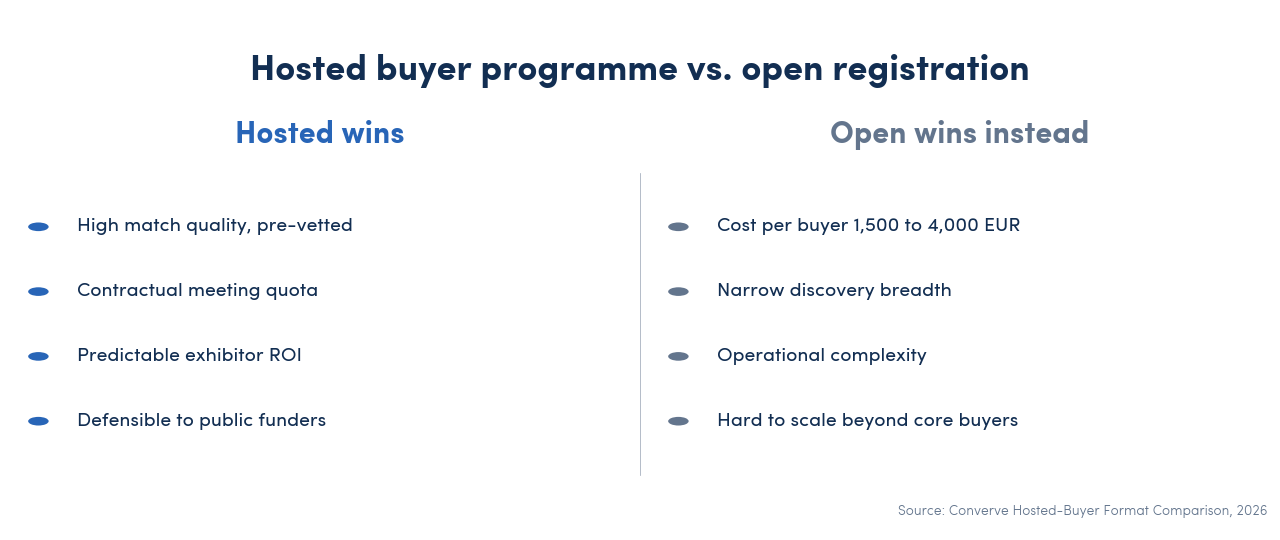 Hosted buyer programme vs. open registration

Hosted wins

High match quality, pre-vetted

Contractual meeting quota

Predictable exhibitor ROI

Defensible to public funders

Open wins instead

Cost per buyer 1,500 to 4,000 EUR

Narrow discovery breadth

Operational complexity

Hard to scale beyond core buyers

Source: Converve Hosted-Buyer Format Comparison, 2026